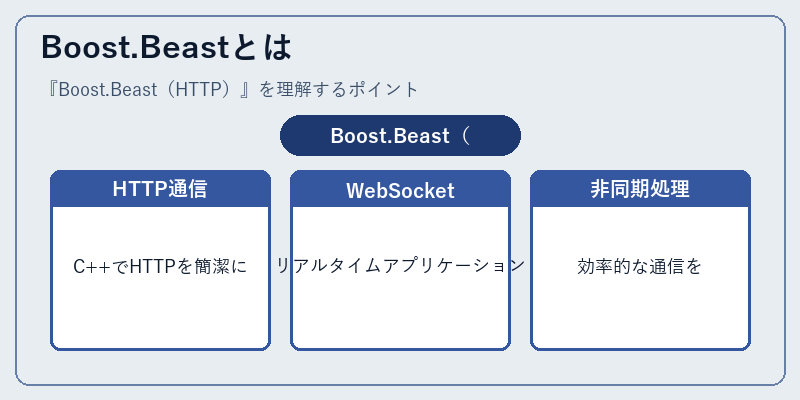 Boost.Beastとは

『Boost.Beast（HTTP）』を理解するポイント

Boost.Beast（

HTTP通信

C++でHTTPを簡潔に

WebSocket

リアルタイムアプリケーション

非同期処理

効率的な通信を